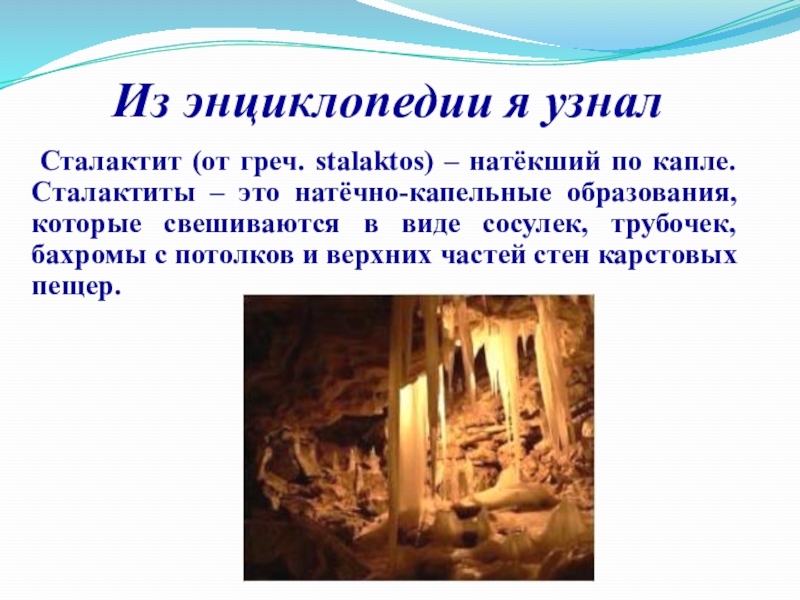 Из энциклопедии я узнал

Сталактит (от греч. stalaktos) – натёкший по капле. Сталактиты – это натёчно-капельные образования, которые свешиваются в виде сосулек, трубочек, бахромы с потолков и верхних частей стен карстовых пещер.